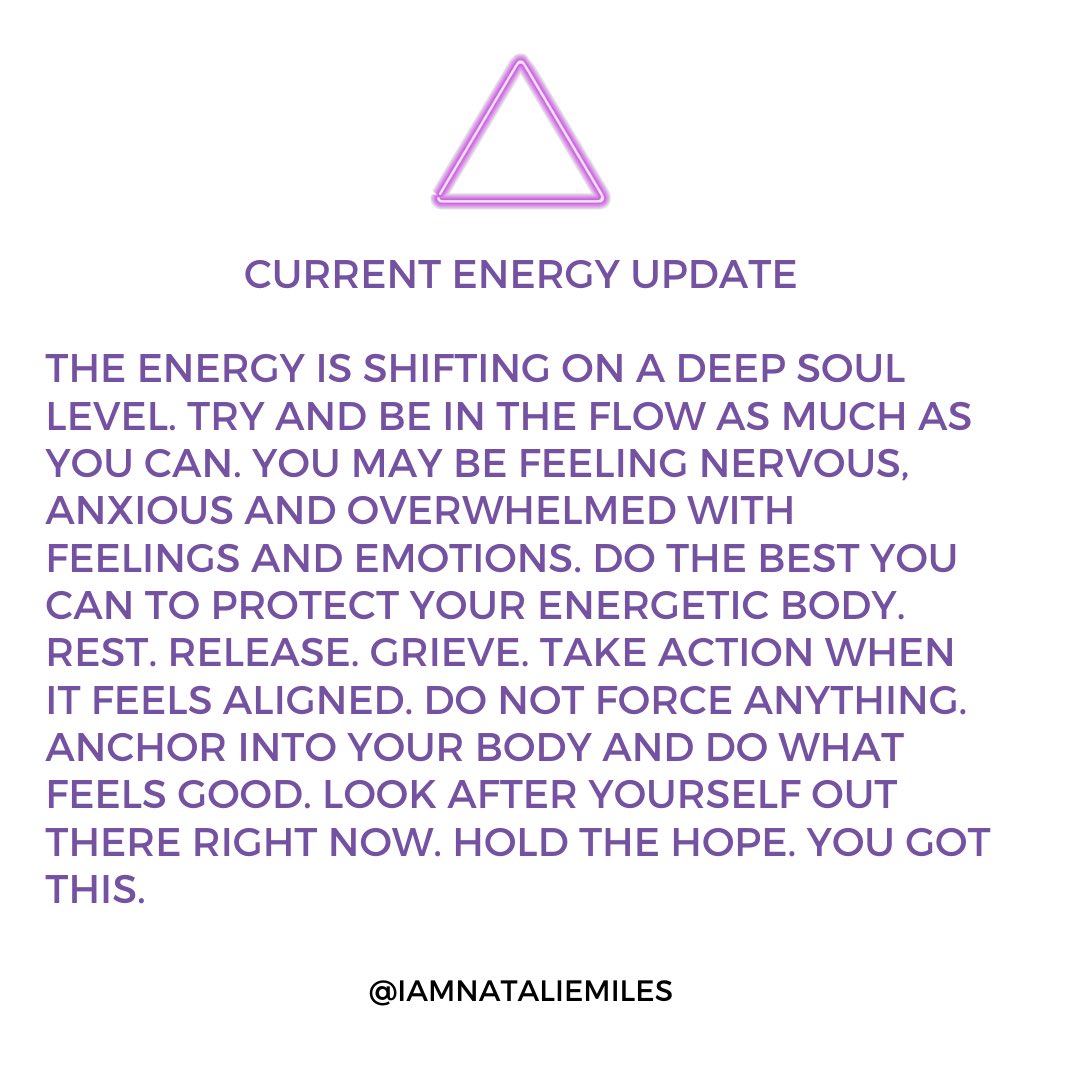 CURRENT ENERGY UPDATE

THE ENERGY IS SHIFTING ON A DEEP SOUL LEVEL. TRY AND BE IN THE FLOW AS MUCH AS YOU CAN. YOU MAY BE FEELING NERVOUS, ANXIOUS AND OVERWHELMED WITH FEELINGS AND EMOTIONS. DO THE BEST YOU CAN TO PROTECT YOUR ENERGETIC BODY. REST. RELEASE. GRIEVE. TAKE ACTION WHEN IT FEELS ALIGNED. DO NOT FORCE ANYTHING. ANCHOR INTO YOUR BODY AND DO WHAT FEELS GOOD. LOOK AFTER YOURSELF OUT THERE RIGHT NOW. HOLD THE HOPE. YOU GOT THIS.

@IAMNATALIEMILES